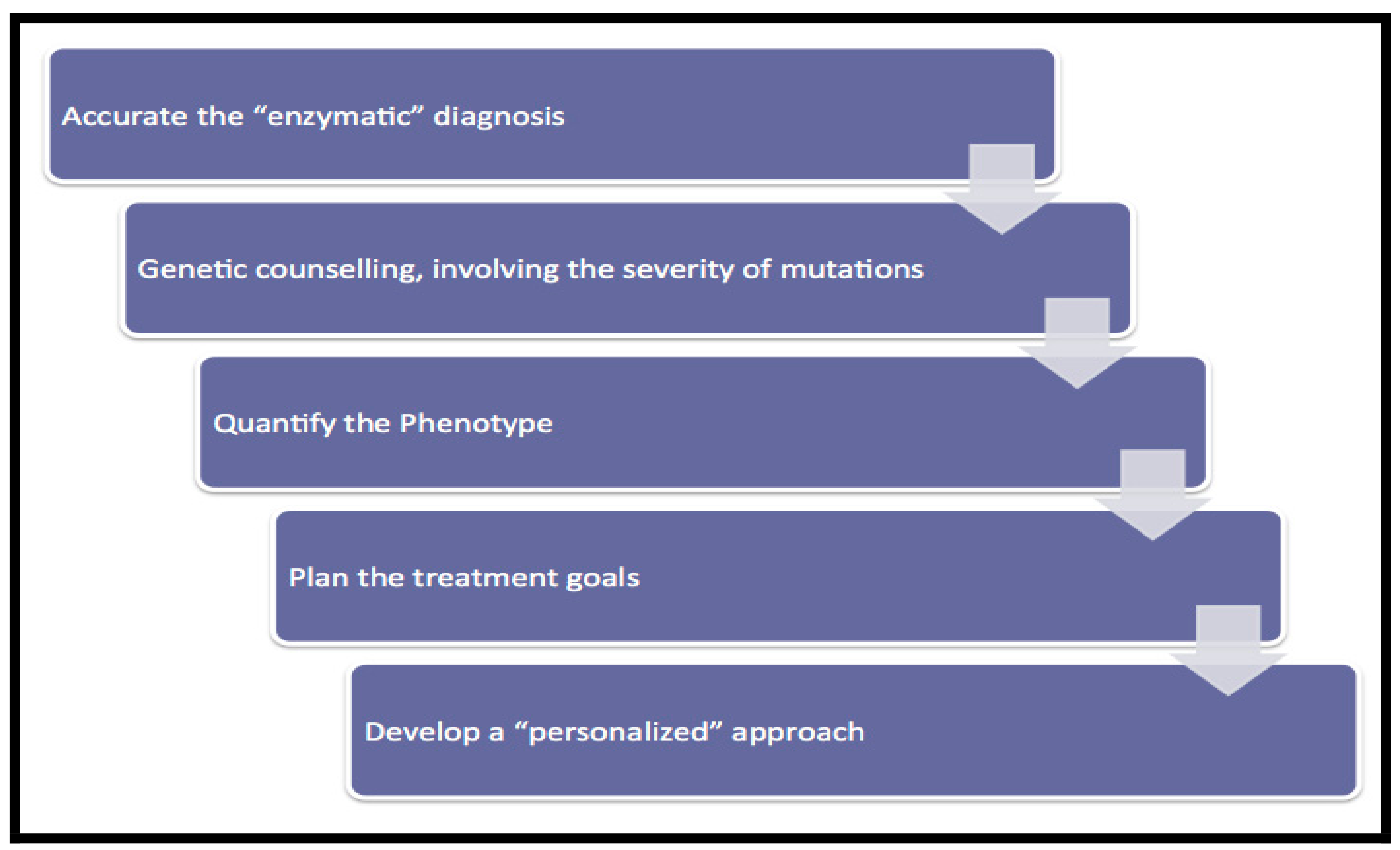 Accurate the “enzymatic” diagnosis

Genetic counselling, involving the severity of mutations

Quantify the Phenotype

Plan the treatment goals

Develop a “personalized” approach